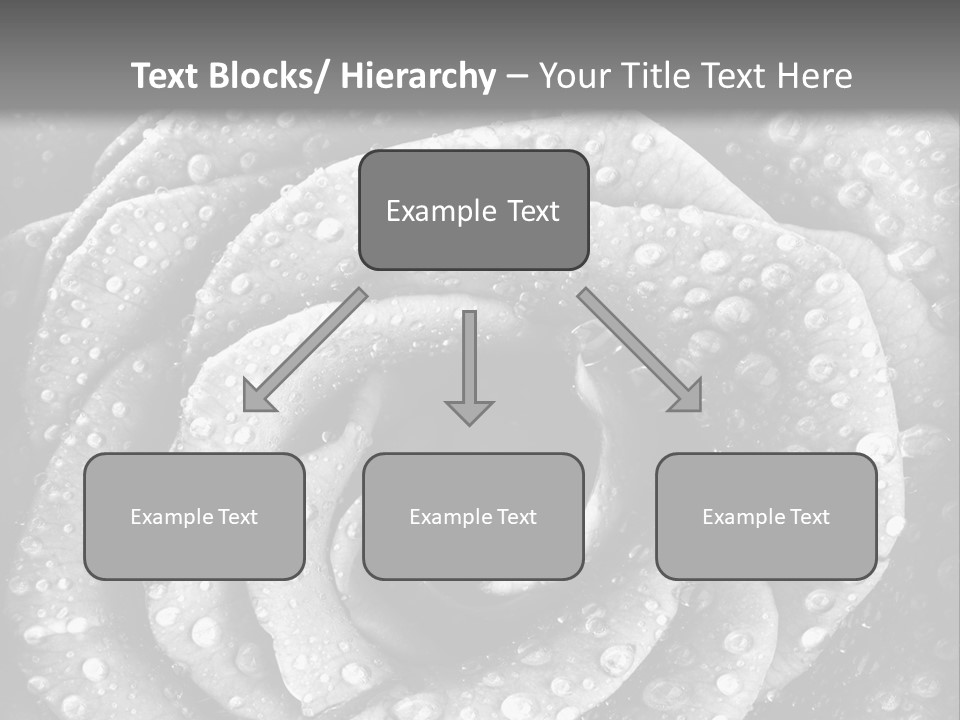 Text Blocks/ Hierarchy – Your Title Text Here

Example Text

Example Text

Example Text

Example Text